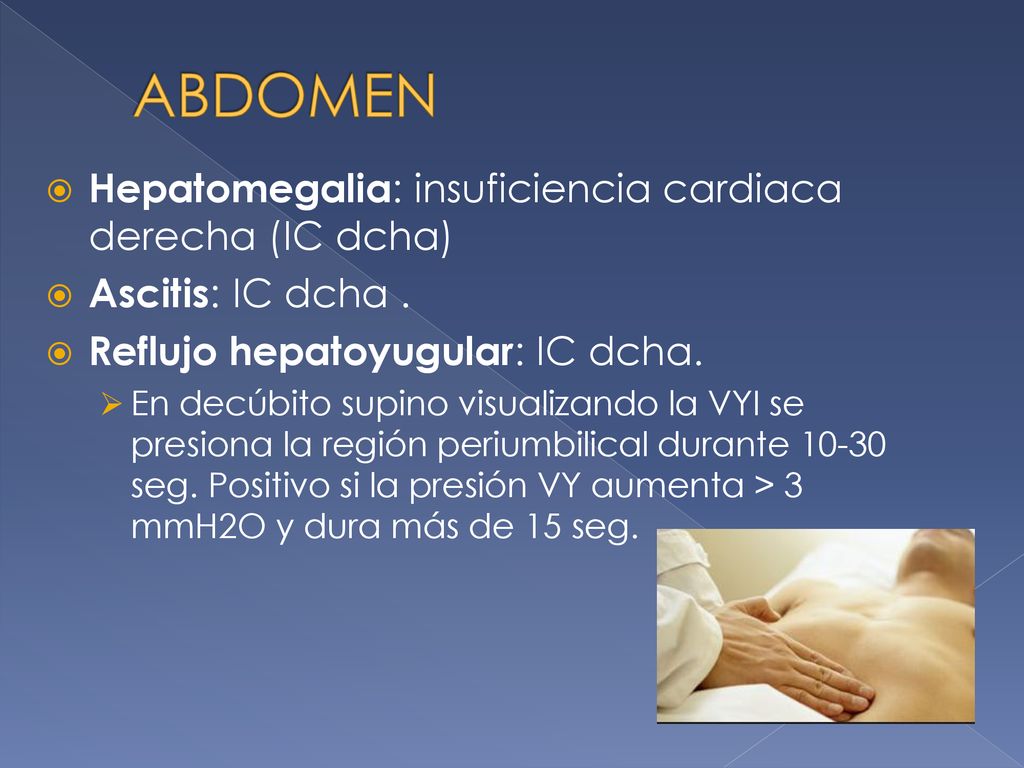 ABDOMEN

Hepatomegalia: insuficiencia cardiaca derecha (IC dcha)

Ascitis: IC dcha .

Reflujo hepatoyugular: IC dcha.

En decúbito supino visualizando la VYI se presiona la región periumbilical durante 10-30 seg. Positivo si la presión VY aumenta > 3 mmH2O y dura más de 15 seg.